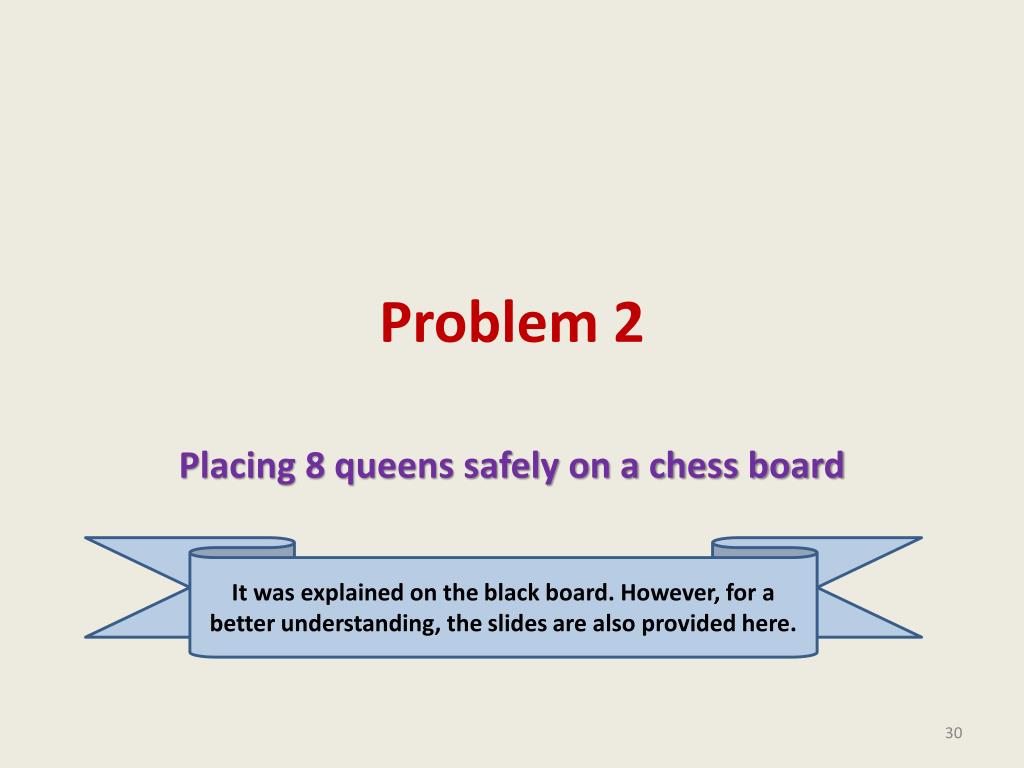 Problem 2

Placing 8 queens safely on a chess board

It was explained on the black board. However, for a better understanding, the slides are also provided here.

30